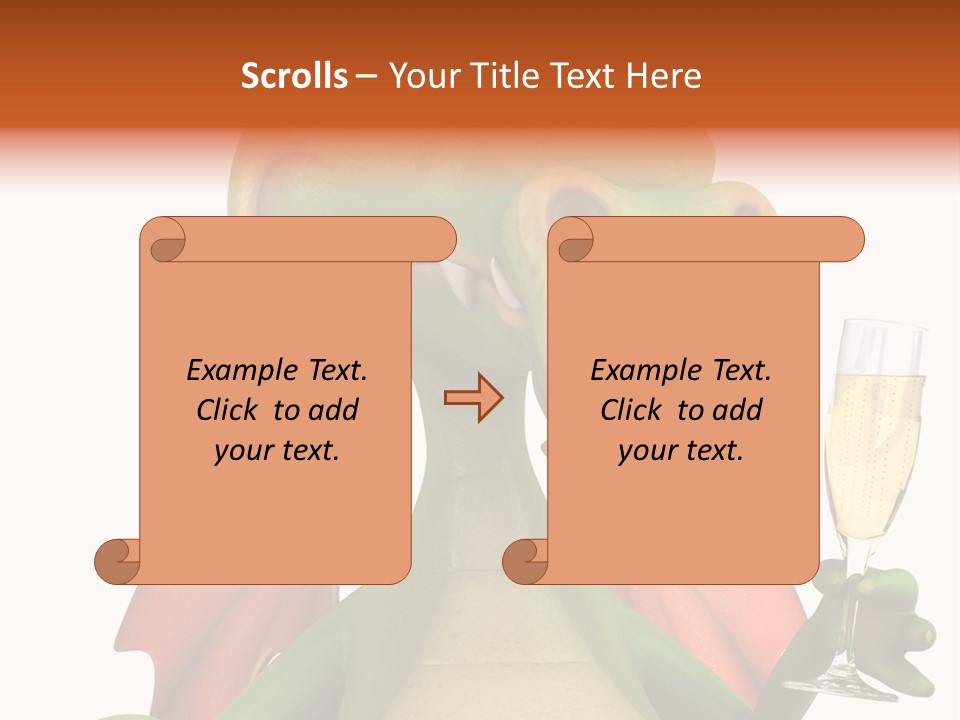 Scrolls – Your Title Text Here

Example Text. Click to add your text.

Example Text. Click to add your text.